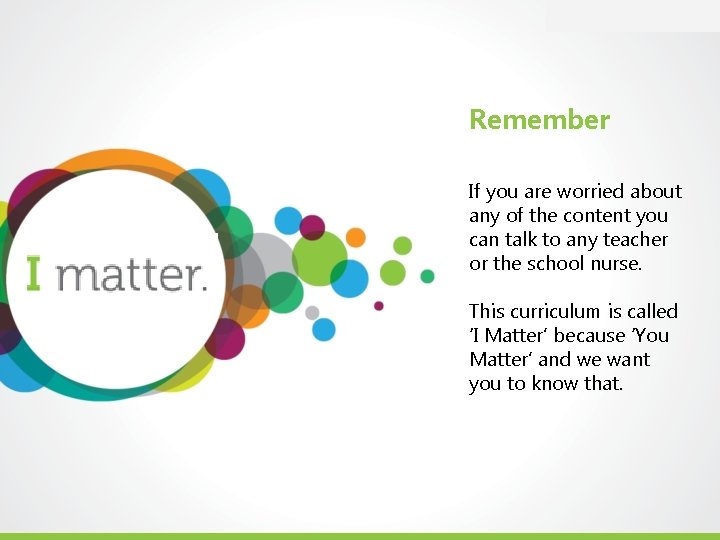 I matter.

Remember

If you are worried about any of the content you can talk to any teacher or the school nurse.

This curriculum is called 'I Matter' because 'You Matter' and we want you to know that.